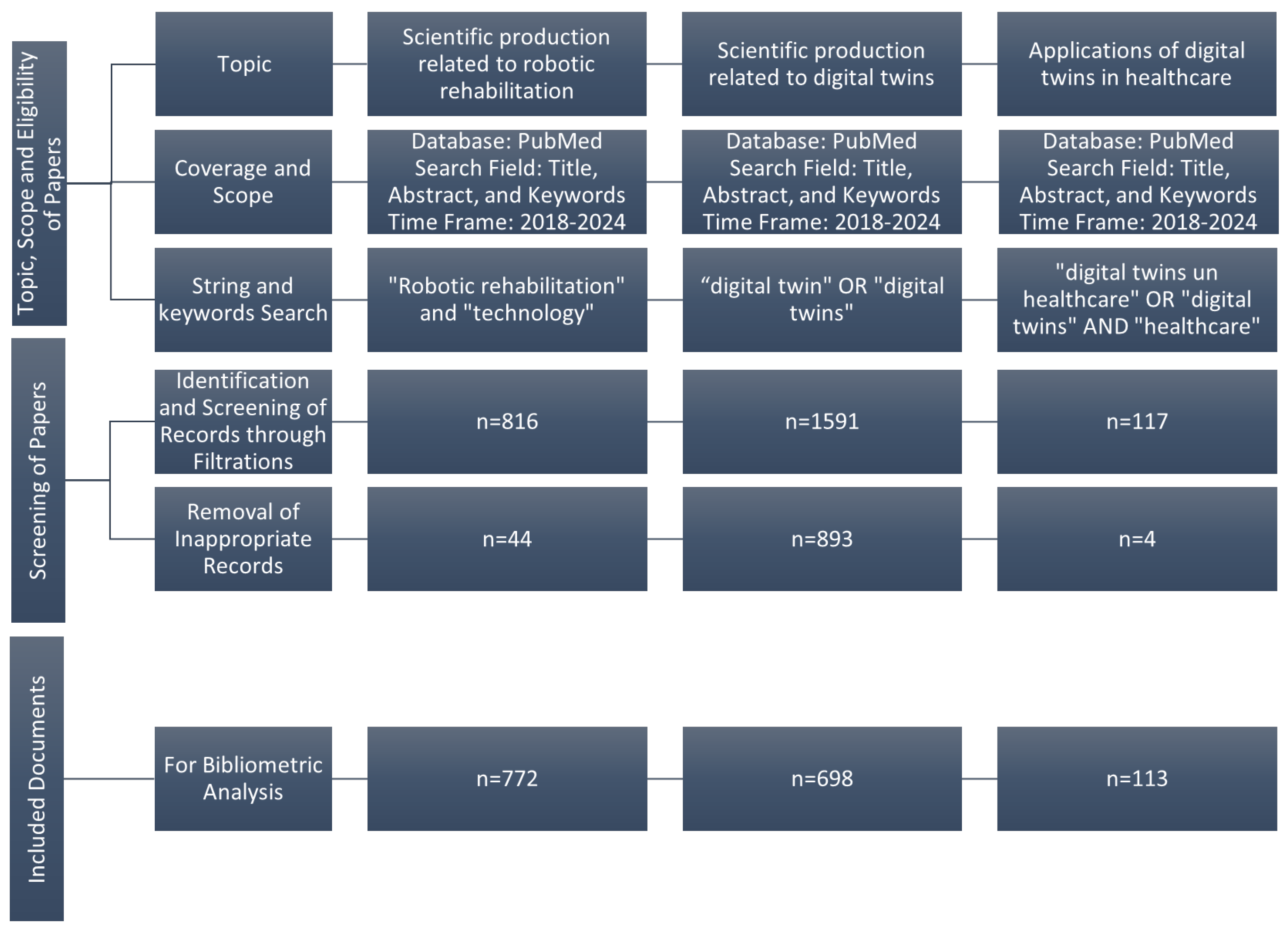 Topic, Scope and Eligibility of Papers

Topic

Scientific production related to robotic rehabilitation

Scientific production related to digital twins

Applications of digital twins in healthcare

Coverage and Scope

Database: PubMed Search Field: Title, Abstract, and Keywords Time Frame: 2018-2024

Database: PubMed Search Field: Title, Abstract, and Keywords Time Frame: 2018-2024

Database: PubMed Search Field: Title, Abstract, and Keywords Time Frame: 2018-2024

String and keywords Search

"Robotic rehabilitation" and "technology"

“digital twin" OR "digital twins"

"digital twins un healthcare" OR "digital twins" AND "healthcare"

Screening of Papers

Identification and Screening of Records through Filtrations

n=816

n=1591

n=117

Removal of Inappropriate Records

n=44

n=893

n=4

Included Documents

For Bibliometric Analysis

n=772

n=698

n=113